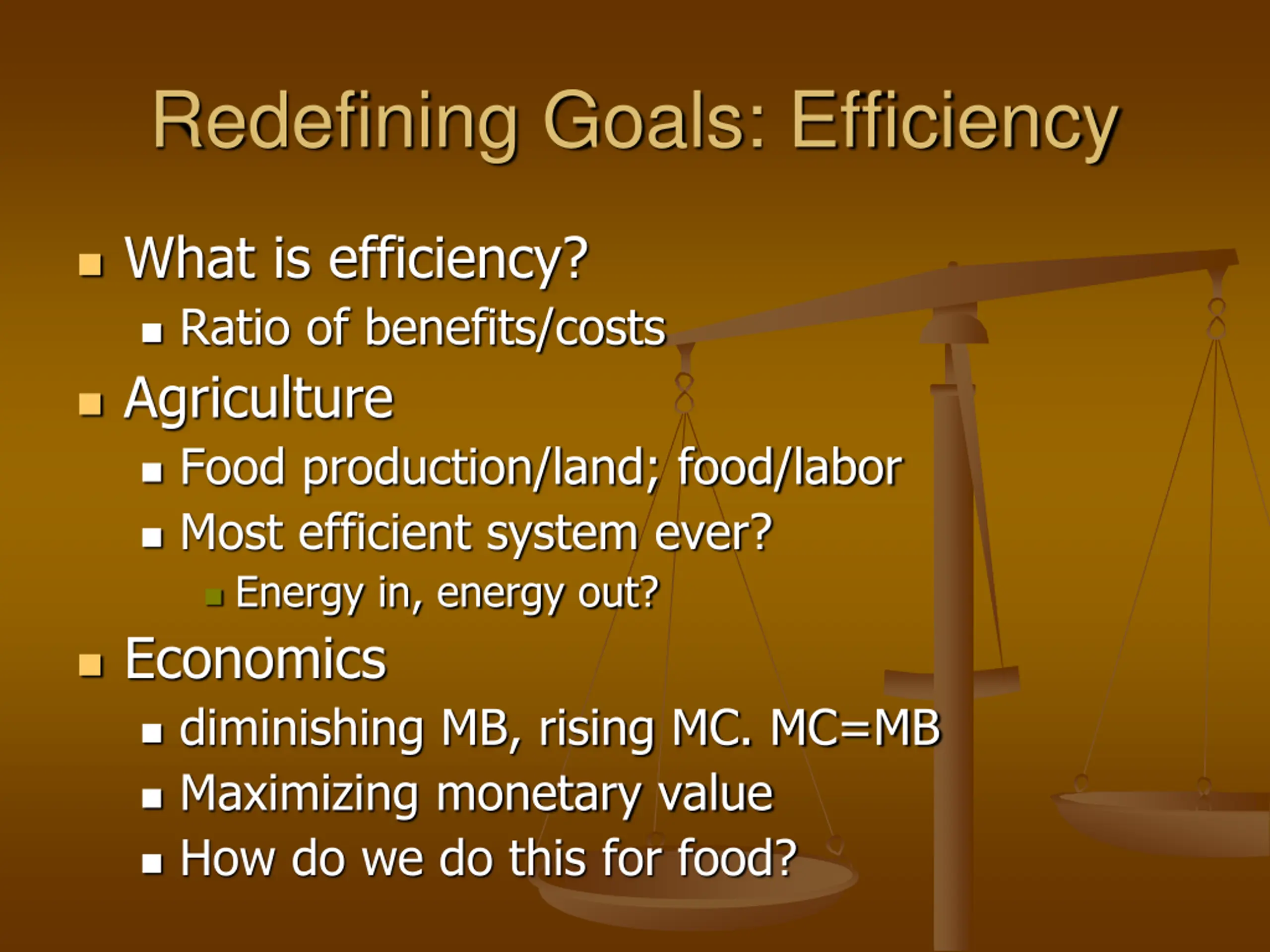 Redefining Goals: Efficiency

What is efficiency?
Ratio of benefits/costs
Agriculture
Food production/land; food/labor
Most efficient system ever?
Energy in, energy out?
Economics
diminishing MB, rising MC. MC=MB
Maximizing monetary value
How do we do this for food?